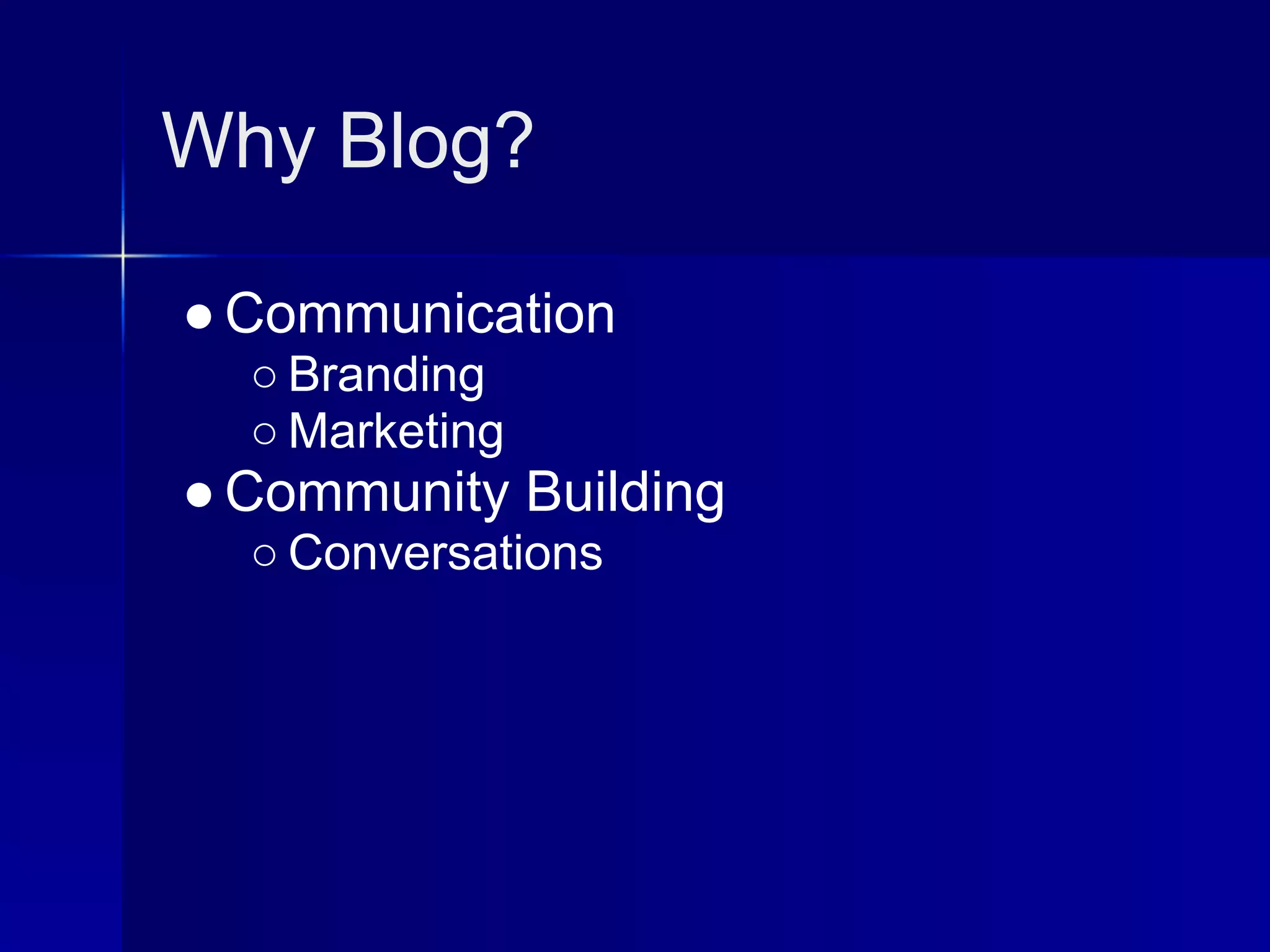 Why Blog?

● Communication
  ○ Branding
  ○ Marketing
● Community Building
  ○ Conversations